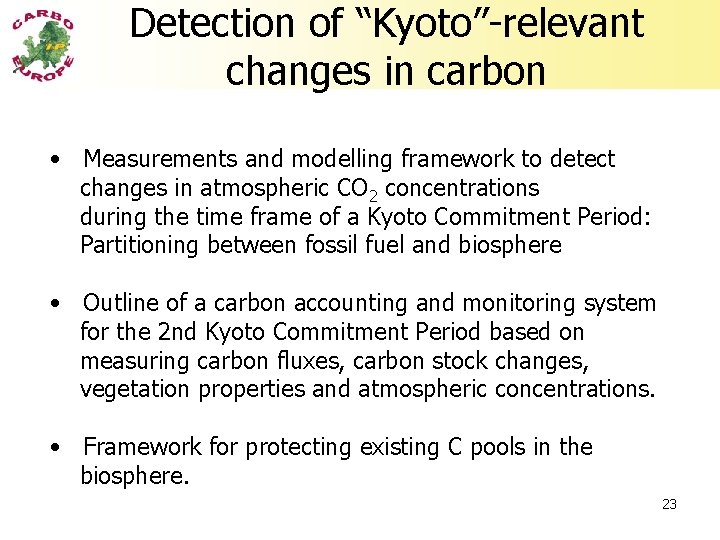 CARBO
IP
EUROPE

Detection of "Kyoto"-relevant changes in carbon

• Measurements and modelling framework to detect changes in atmospheric $CO_2$ concentrations during the time frame of a Kyoto Commitment Period: Partitioning between fossil fuel and biosphere

• Outline of a carbon accounting and monitoring system for the 2nd Kyoto Commitment Period based on measuring carbon fluxes, carbon stock changes, vegetation properties and atmospheric concentrations.

• Framework for protecting existing C pools in the biosphere.

23